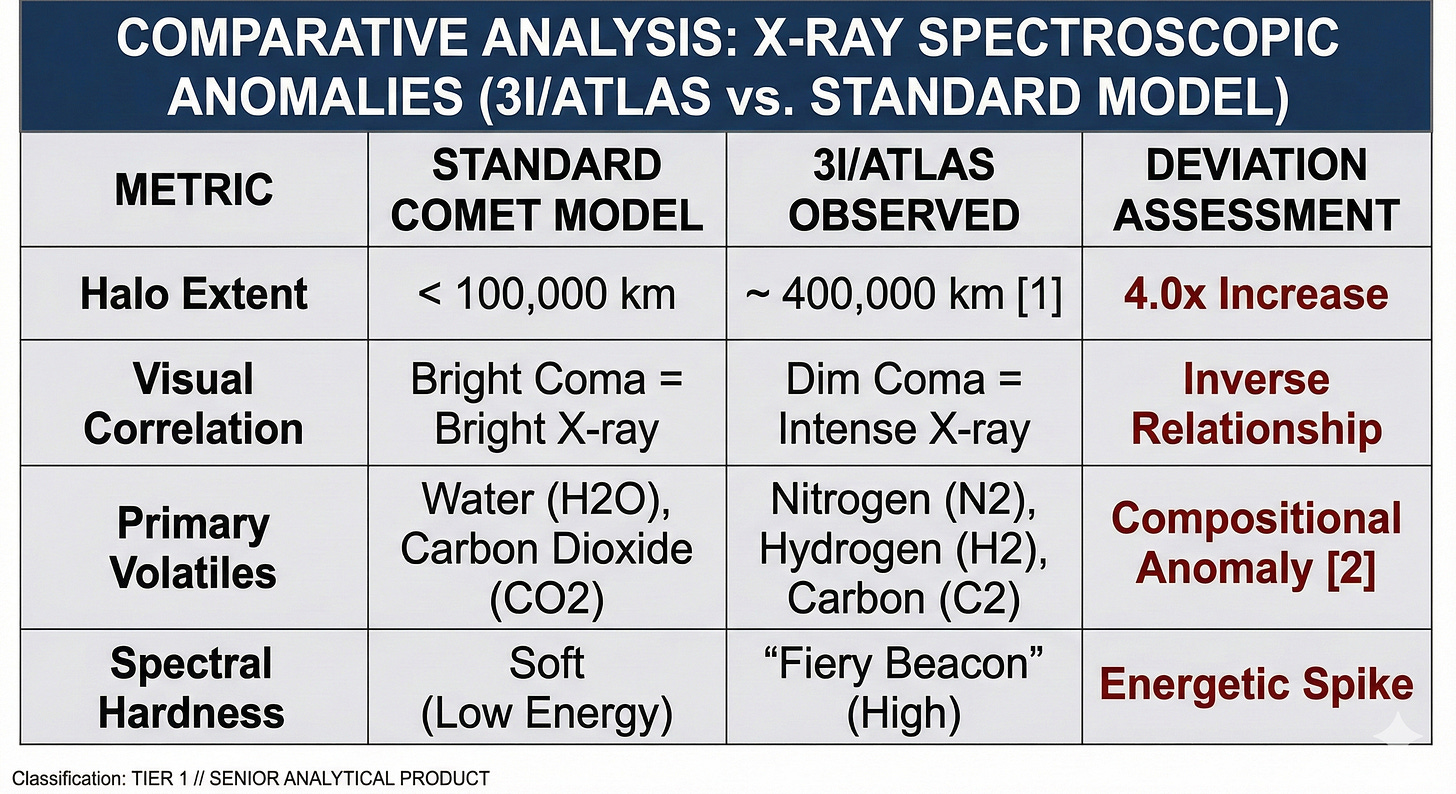 COMPARATIVE ANALYSIS: X-RAY SPECTROSCOPIC ANOMALIES (3I/ATLAS vs. STANDARD MODEL)

| METRIC | STANDARD COMET MODEL | 3I/ATLAS OBSERVED | DEVIATION ASSESSMENT |
|---|---|---|---|
| Halo Extent | < 100,000 km | ~ 400,000 km [1] | 4.0x Increase |
| Visual Correlation | Bright Coma = Bright X-ray | Dim Coma = Intense X-ray | Inverse Relationship |
| Primary Volatiles | Water (H2O), Carbon Dioxide (CO2) | Nitrogen (N2), Hydrogen (H2), Carbon (C2) | Compositional Anomaly [2] |
| Spectral Hardness | Soft (Low Energy) | “Fiery Beacon” (High) | Energetic Spike |

Classification: TIER 1 // SENIOR ANALYTICAL PRODUCT